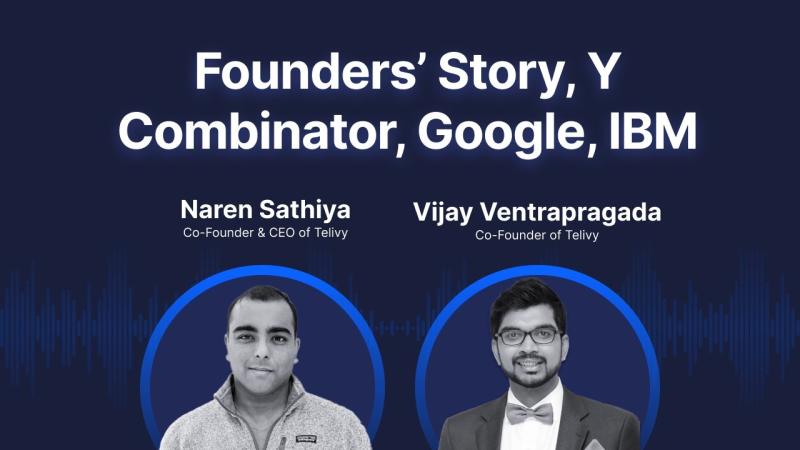 Founders' Story, Y Combinator, Google, IBM

Naren Sathiya
Co-Founder & CEO of Telivy

Vijay Ventrapragada
Co-Founder of Telivy